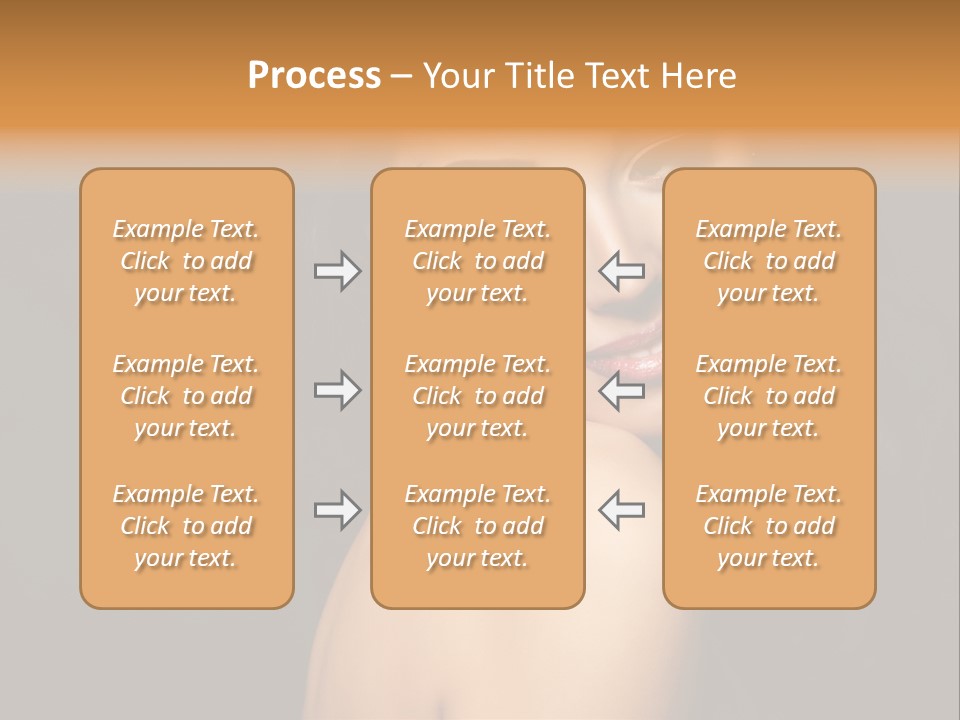 Process – Your Title Text Here

Example Text. Click to add your text.

Example Text. Click to add your text.

Example Text. Click to add your text.

Example Text. Click to add your text.

Example Text. Click to add your text.

Example Text. Click to add your text.

Example Text. Click to add your text.

Example Text. Click to add your text.

Example Text. Click to add your text.